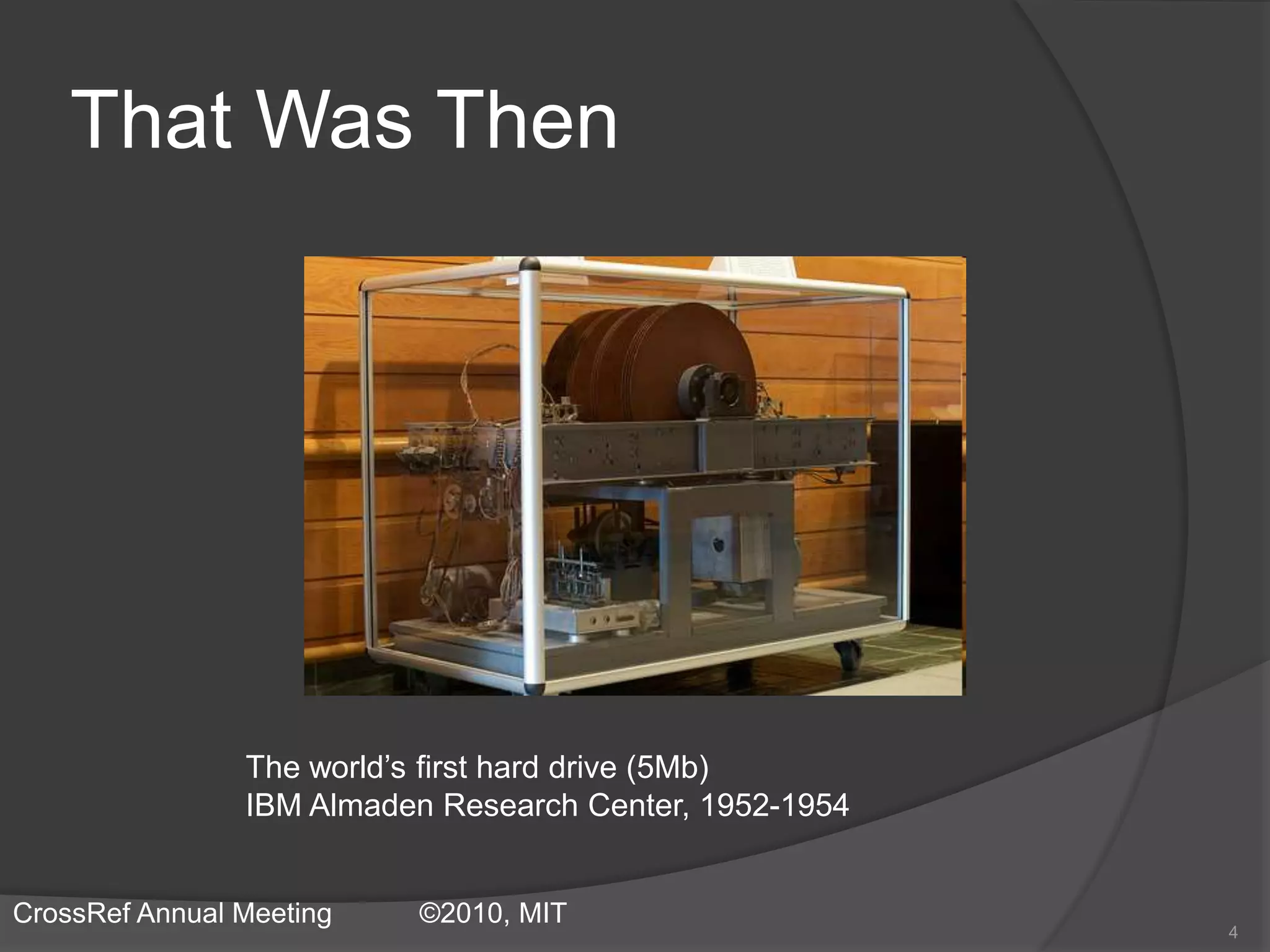 That Was Then

The world’s first hard drive (5Mb)
IBM Almaden Research Center, 1952-1954

CrossRef Annual Meeting ©2010, MIT

4